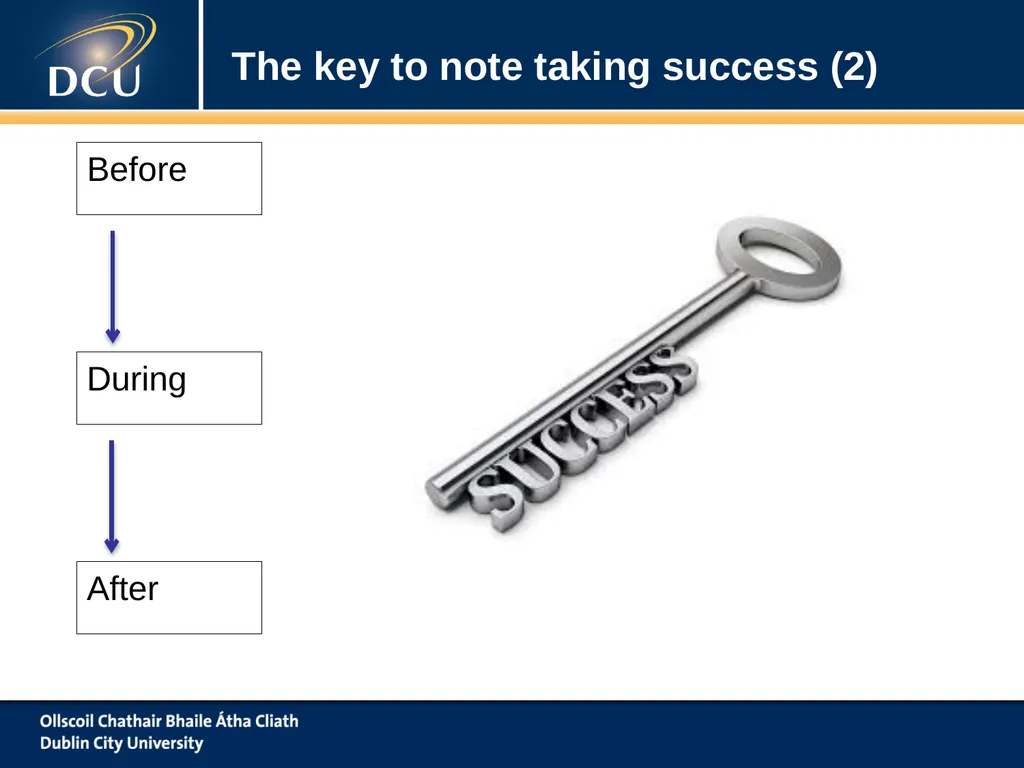 DCU

The key to note taking success (2)

Before

During

After

SUCCESS

Ollscoil Chathair Bhaile Átha Cliath
Dublin City University